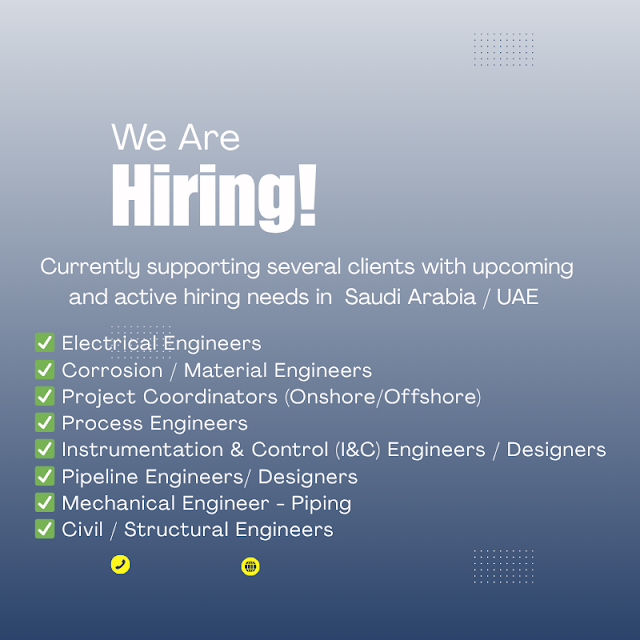 We Are
Hiring!

Currently supporting several clients with upcoming and active hiring needs in Saudi Arabia / UAE

✅ Electrical Engineers
✅ Corrosion / Material Engineers
✅ Project Coordinators (Onshore/Offshore)
✅ Process Engineers
✅ Instrumentation & Control (I&C) Engineers / Designers
✅ Pipeline Engineers/ Designers
✅ Mechanical Engineer - Piping
✅ Civil / Structural Engineers